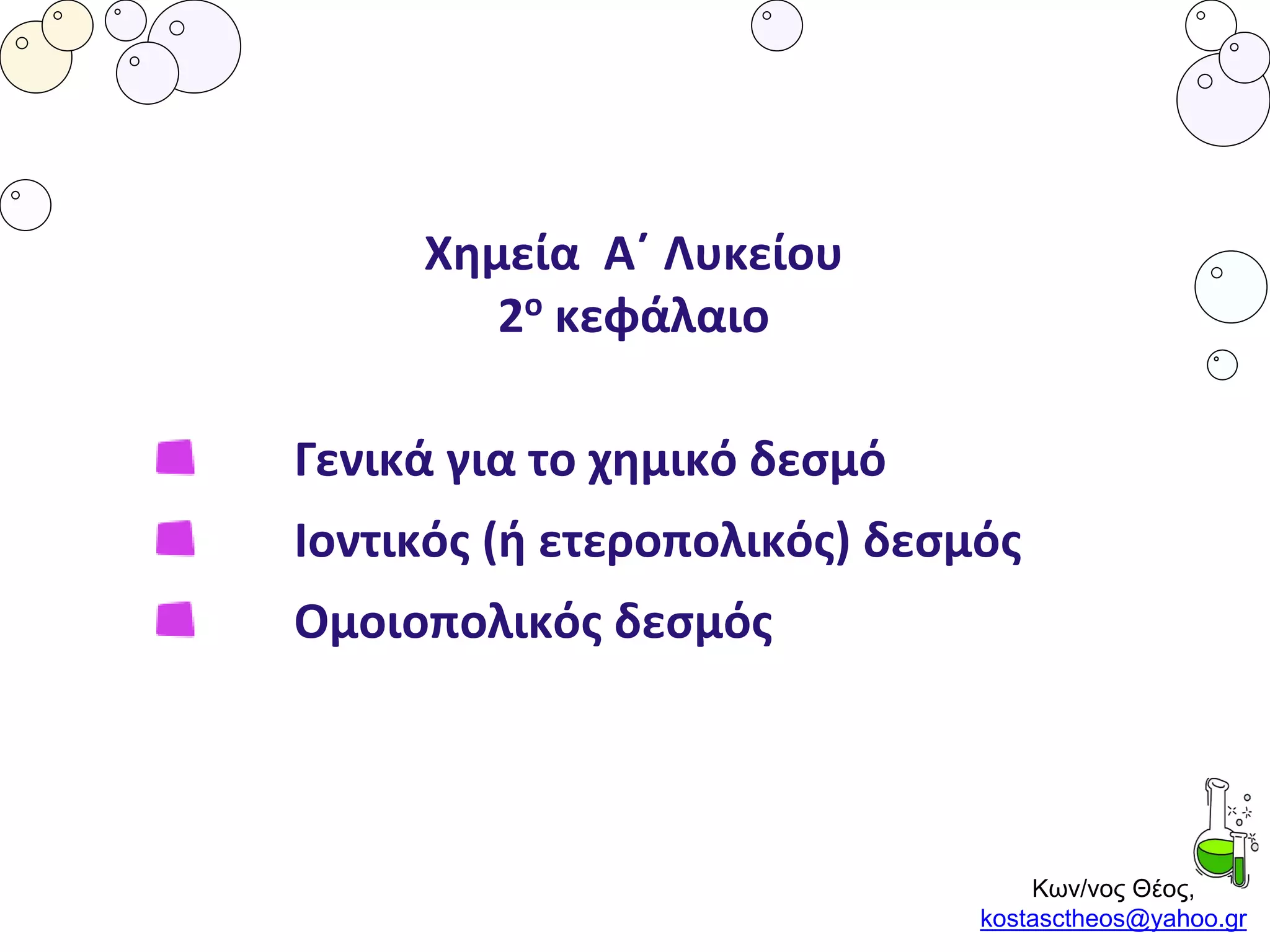 Χημεία Α΄ Λυκείου
2ο κεφάλαιο

Γενικά για το χημικό δεσμό
Ιοντικός (ή ετεροπολικός) δεσμός
Ομοιοπολικός δεσμός

Κων/νος Θέος,
kostasctheos@yahoo.gr